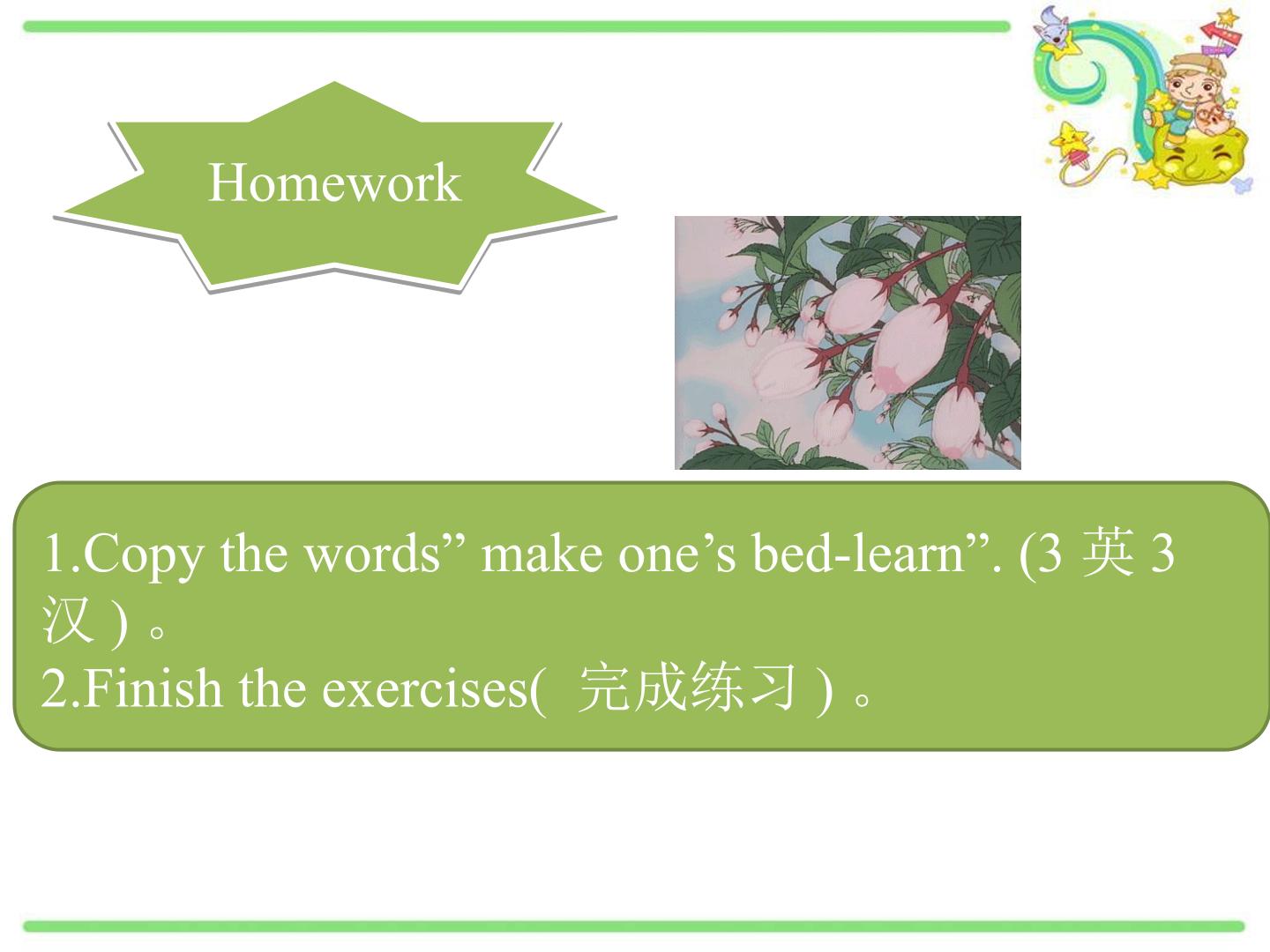 Homework

1.Copy the words" make one's bed-learn". (3英3汉)。
2.Finish the exercises(完成练习)。